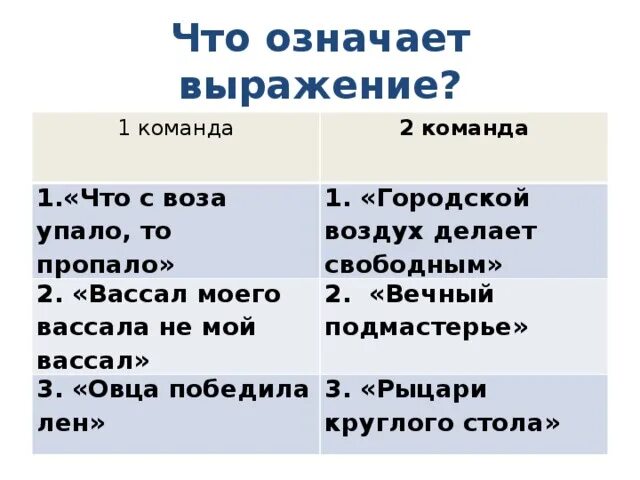 Что означает выражение?

| 1 команда | 2 команда |
|---|---|
| 1.«Что с воза упало, то пропало» | 1. «Городской воздух делает свободным» |
| 2. «Вассал моего вассала не мой вассал» | 2. «Вечный подмастерье» |
| 3. «Овца победила лен» | 3. «Рыцари круглого стола» |